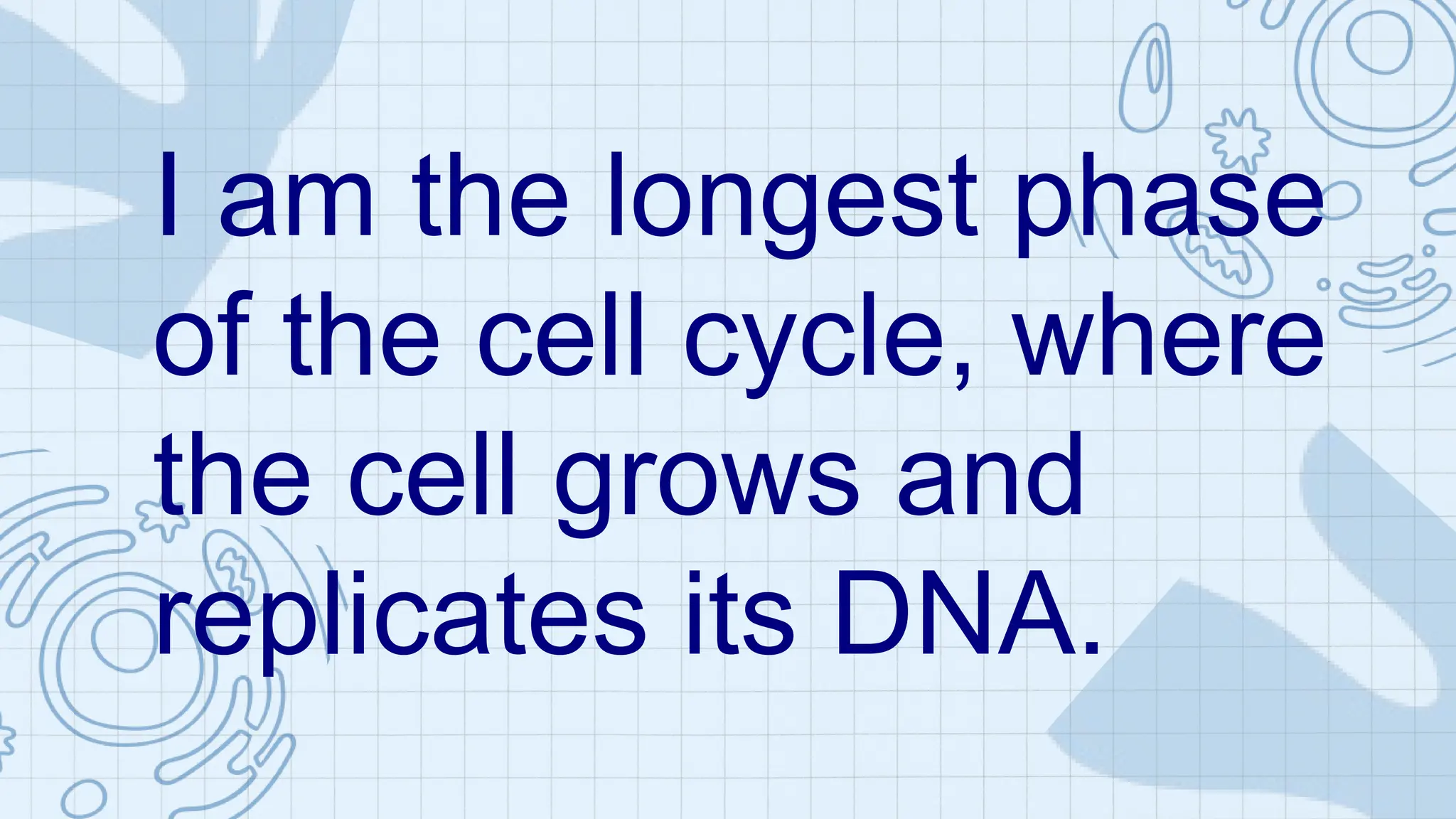 I am the longest phase of the cell cycle, where the cell grows and replicates its DNA.